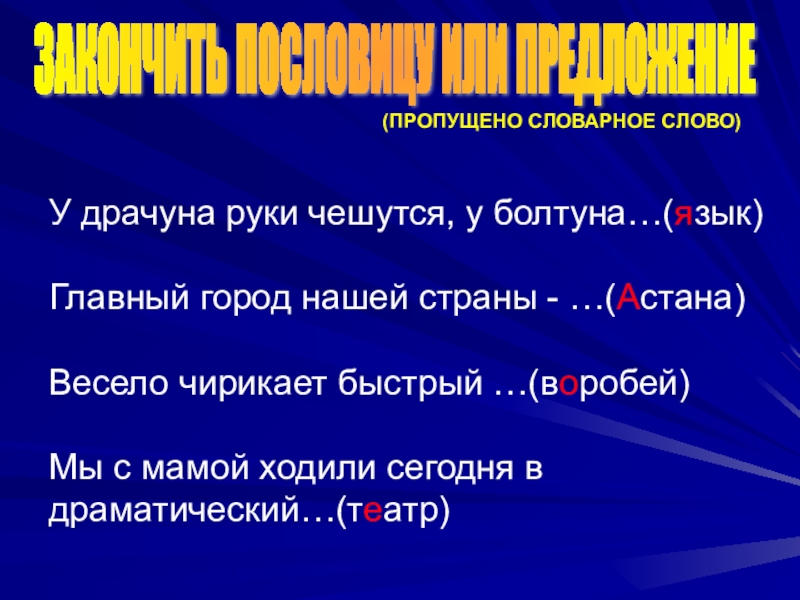 ЗАКОНЧИТЬ ПОСЛОВИЦУ ИЛИ ПРЕДЛОЖЕНИЕ

(ПРОПУЩЕНО СЛОВАРНОЕ СЛОВО)

У драчуна руки чешутся, у болтуна…(язык)

Главный город нашей страны - …(Астана)

Весело чирикает быстрый …(воробей)

Мы с мамой ходили сегодня в драматический…(театр)